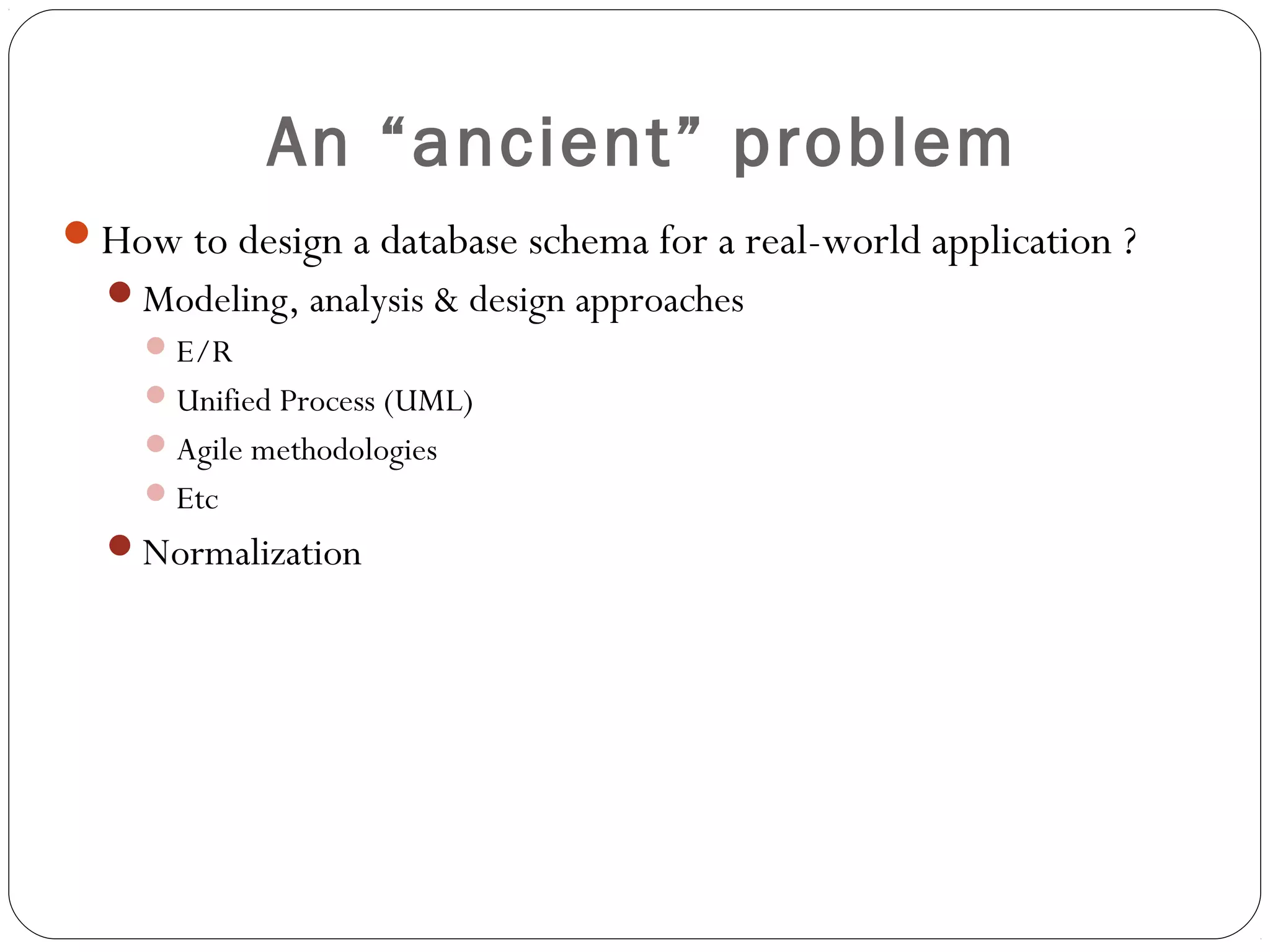 An “ancient” problem

How to design a database schema for a real-world application ?

Modeling, analysis & design approaches

E/R

Unified Process (UML)

Agile methodologies

Etc

Normalization